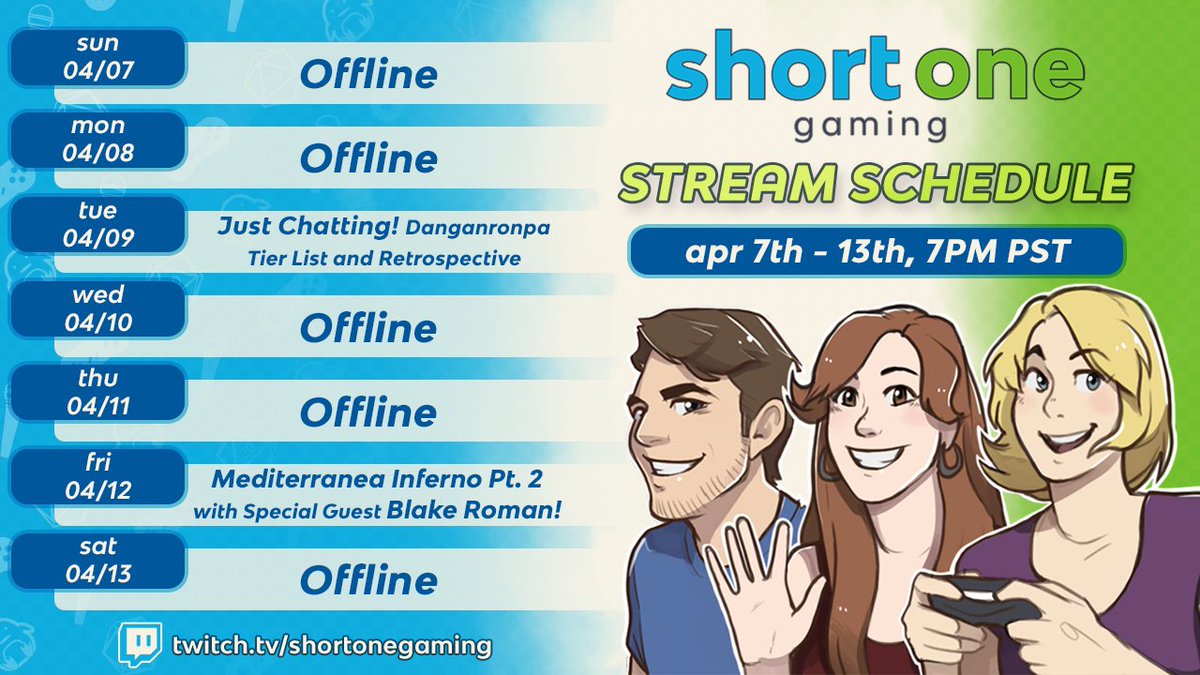 sun
04/07
Offline

mon
04/08
Offline

tue
04/09
Just Chatting! Danganronpa Tier List and Retrospective

wed
04/10
Offline

thu
04/11
Offline

fri
04/12
Mediterranea Inferno Pt. 2 with Special Guest Blake Roman!

sat
04/13
Offline

twitch.tv/shortonegaming

short one gaming

STREAM SCHEDULE

apr 7th - 13th, 7PM PST